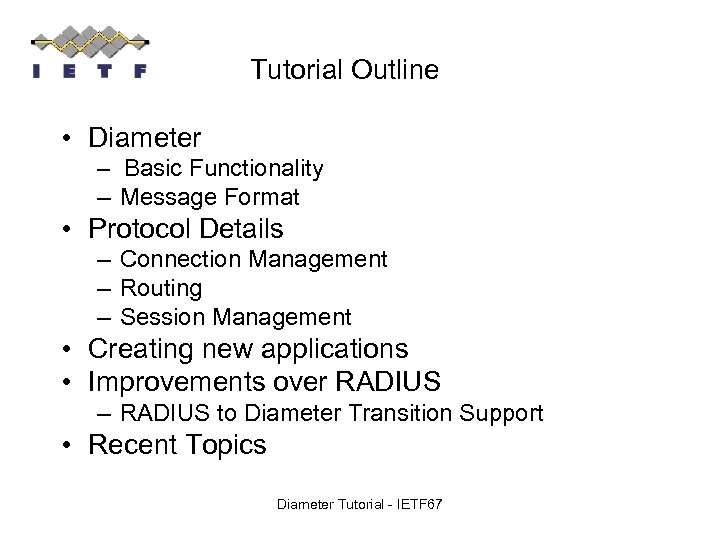 I E T F

Tutorial Outline

• Diameter
– Basic Functionality
– Message Format
• Protocol Details
– Connection Management
– Routing
– Session Management
• Creating new applications
• Improvements over RADIUS
– RADIUS to Diameter Transition Support
• Recent Topics

Diameter Tutorial - IETF67